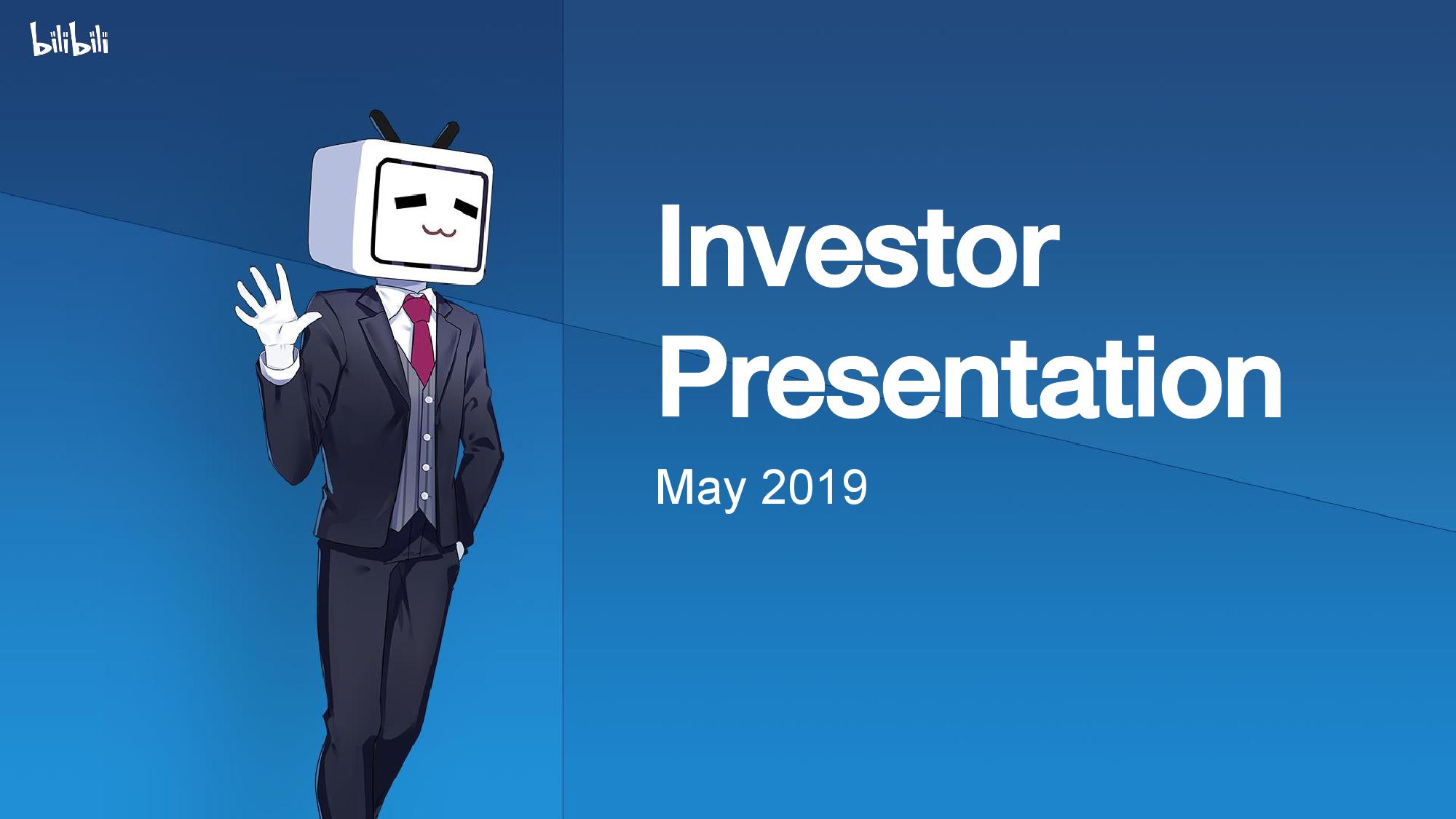 bilibili

Investor Presentation

May 2019